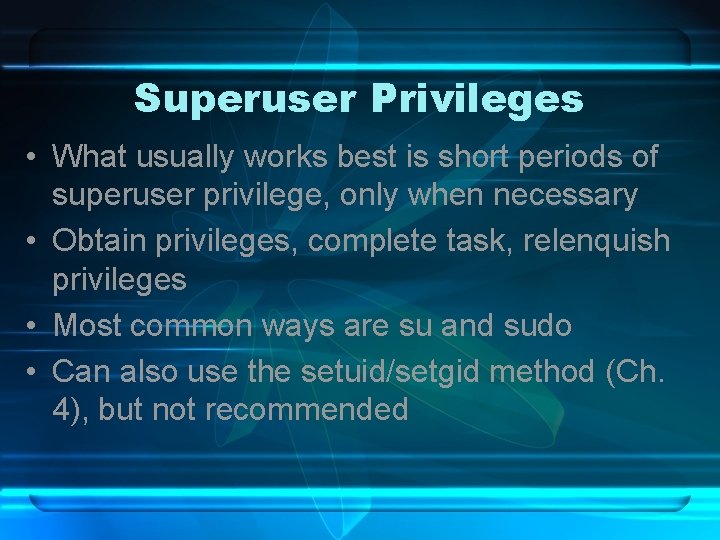 Superuser Privileges

• What usually works best is short periods of superuser privilege, only when necessary
• Obtain privileges, complete task, relenquish privileges
• Most common ways are su and sudo
• Can also use the setuid/setgid method (Ch. 4), but not recommended